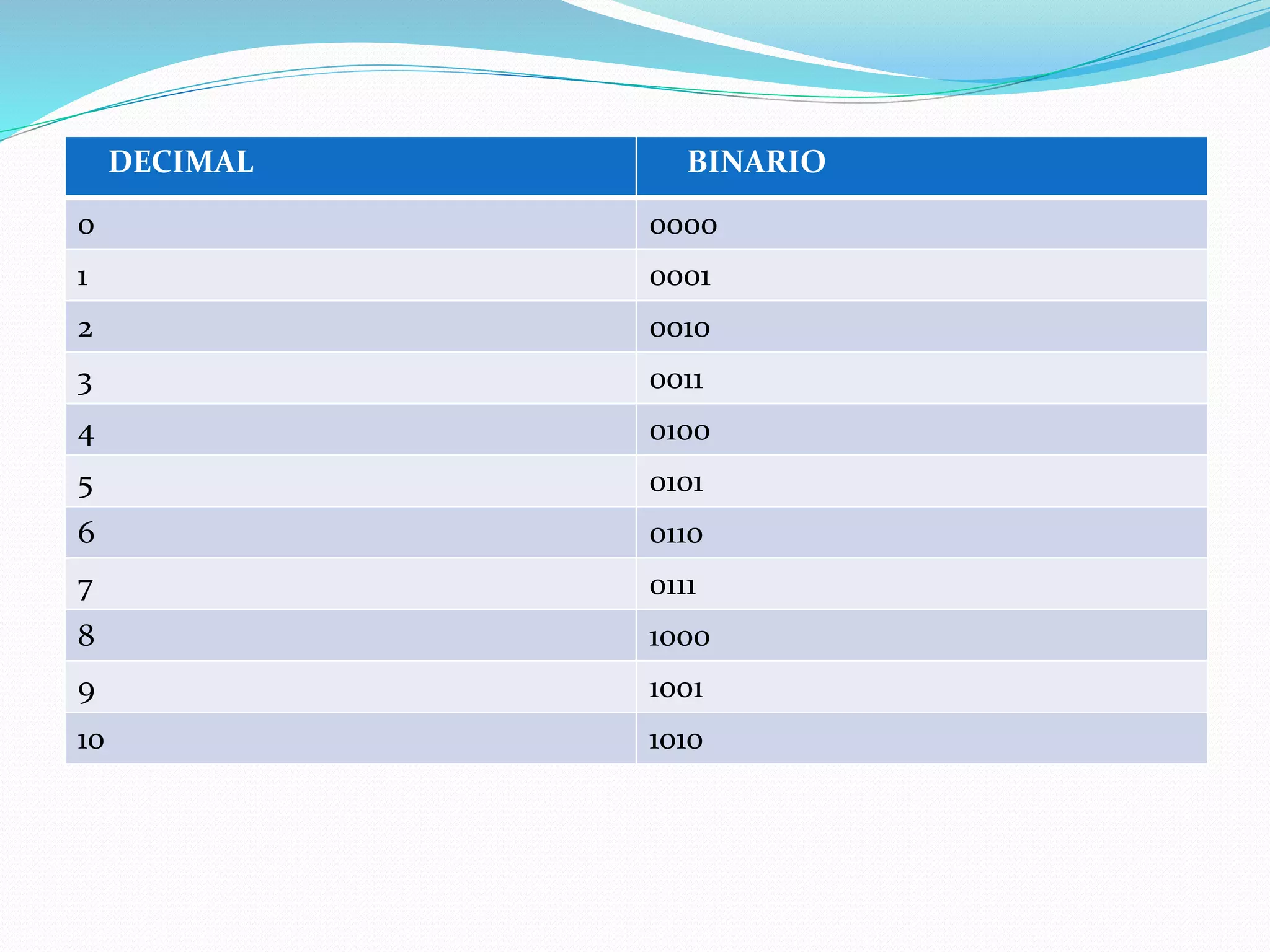 | DECIMAL | BINARIO |
|---|---|
| 0 | 0000 |
| 1 | 0001 |
| 2 | 0010 |
| 3 | 0011 |
| 4 | 0100 |
| 5 | 0101 |
| 6 | 0110 |
| 7 | 0111 |
| 8 | 1000 |
| 9 | 1001 |
| 10 | 1010 |